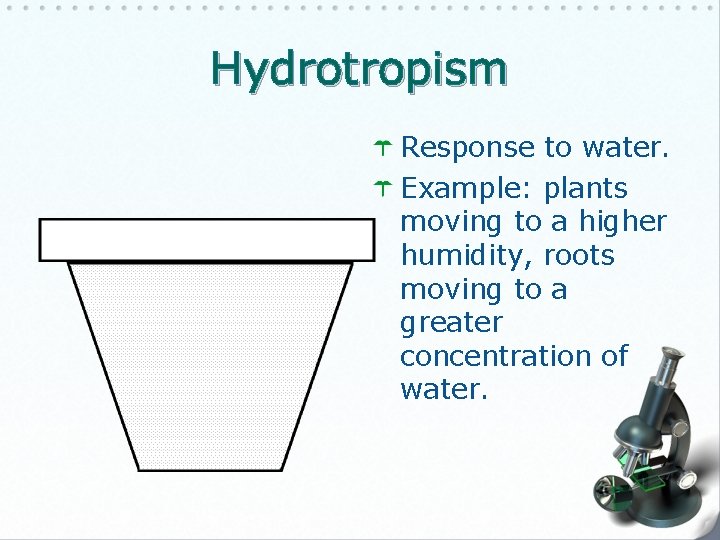 Hydrotropism

Response to water.

Example: plants moving to a higher humidity, roots moving to a greater concentration of water.